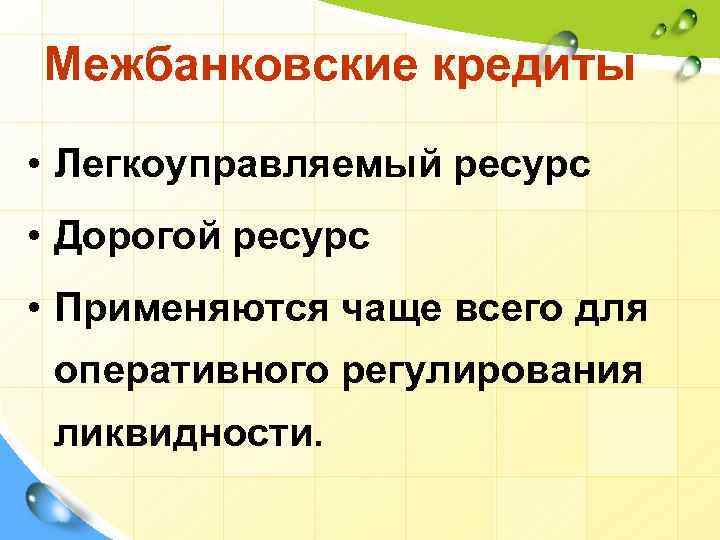 Межбанковские кредиты

• Легкоуправляемый ресурс

• Дорогой ресурс

• Применяются чаще всего для оперативного регулирования ликвидности.